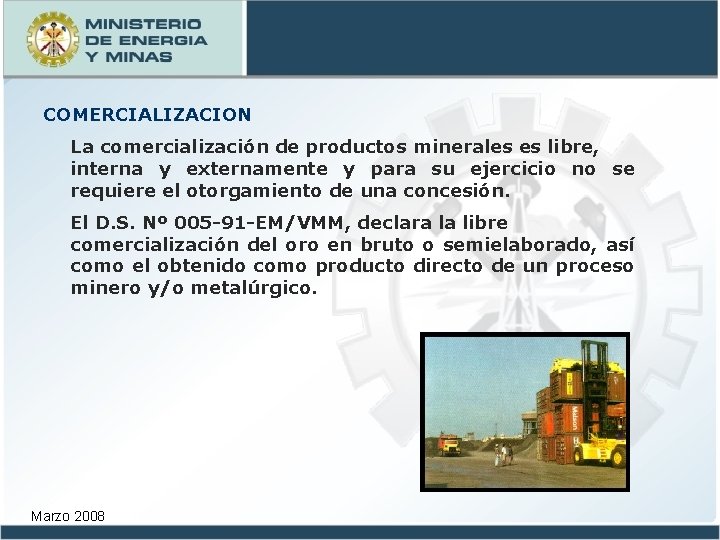 MINISTERIO
DE ENERGIA
Y MINAS

COMERCIALIZACION

La comercialización de productos minerales es libre, interna y externamente y para su ejercicio no se requiere el otorgamiento de una concesión.

El D.S. Nº 005-91-EM/VMM, declara la libre comercialización del oro en bruto o semielaborado, así como el obtenido como producto directo de un proceso minero y/o metalúrgico.

Matson

Marzo 2008